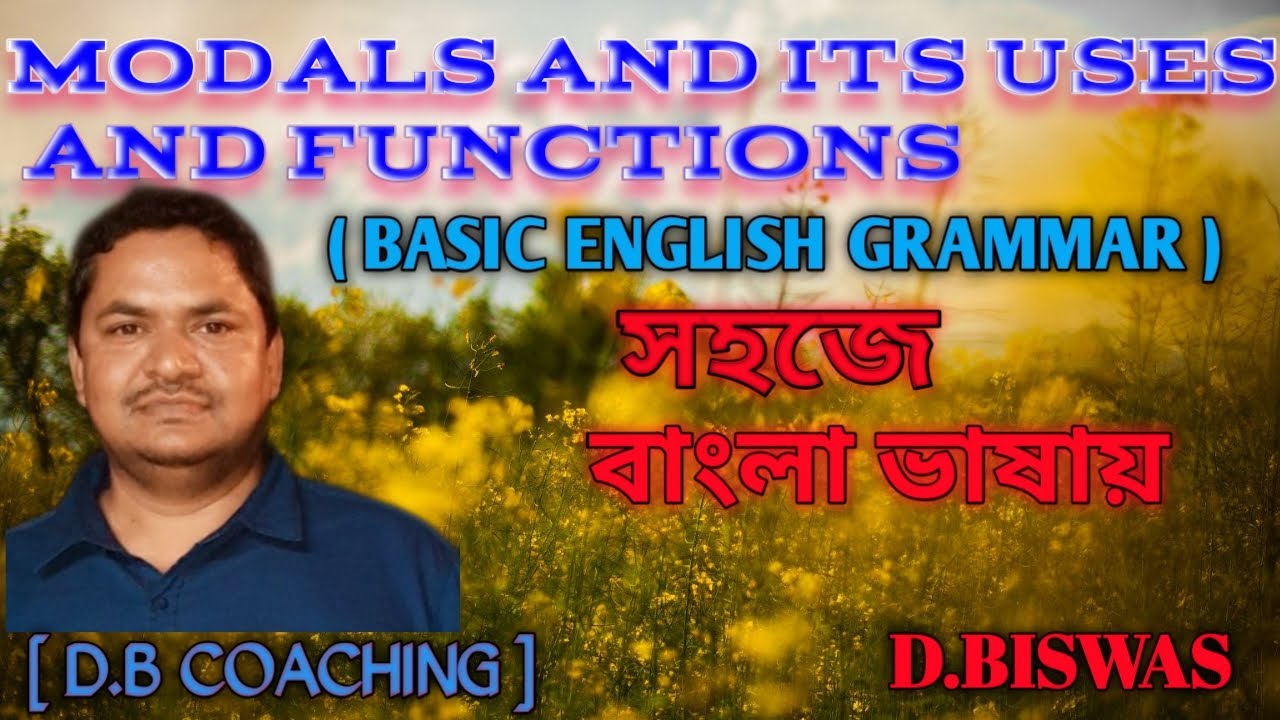 MODALS AND ITS USES AND FUNCTIONS

( BASIC ENGLISH GRAMMAR )

সহজে
বাংলা ভাষায়

[ D.B COACHING ]

D.BISWAS